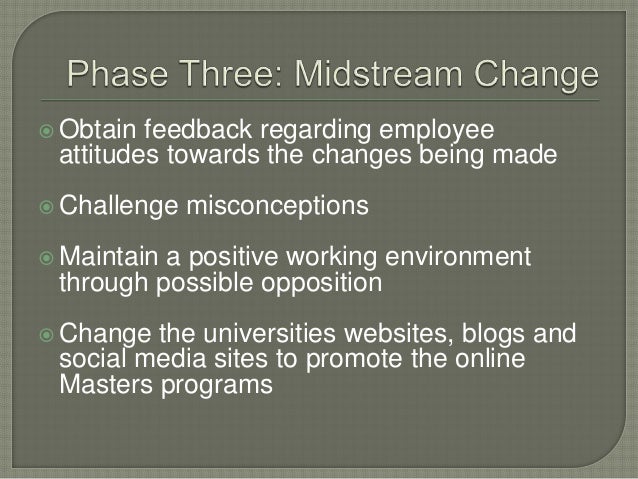 Phase Three: Midstream Change

Obtain feedback regarding employee attitudes towards the changes being made

Challenge misconceptions

Maintain a positive working environment through possible opposition

Change the universities websites, blogs and social media sites to promote the online Masters programs